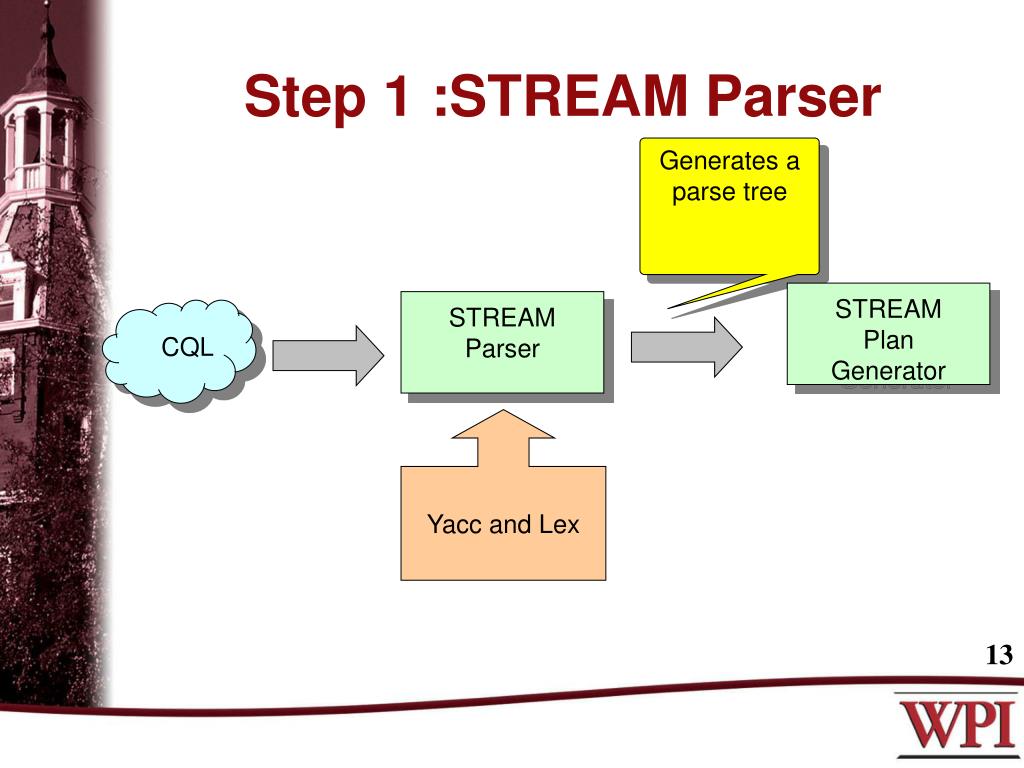 Step 1 :STREAM Parser

Generates a parse tree

CQL

STREAM Parser

STREAM Plan Generator

Yacc and Lex

13

WPI